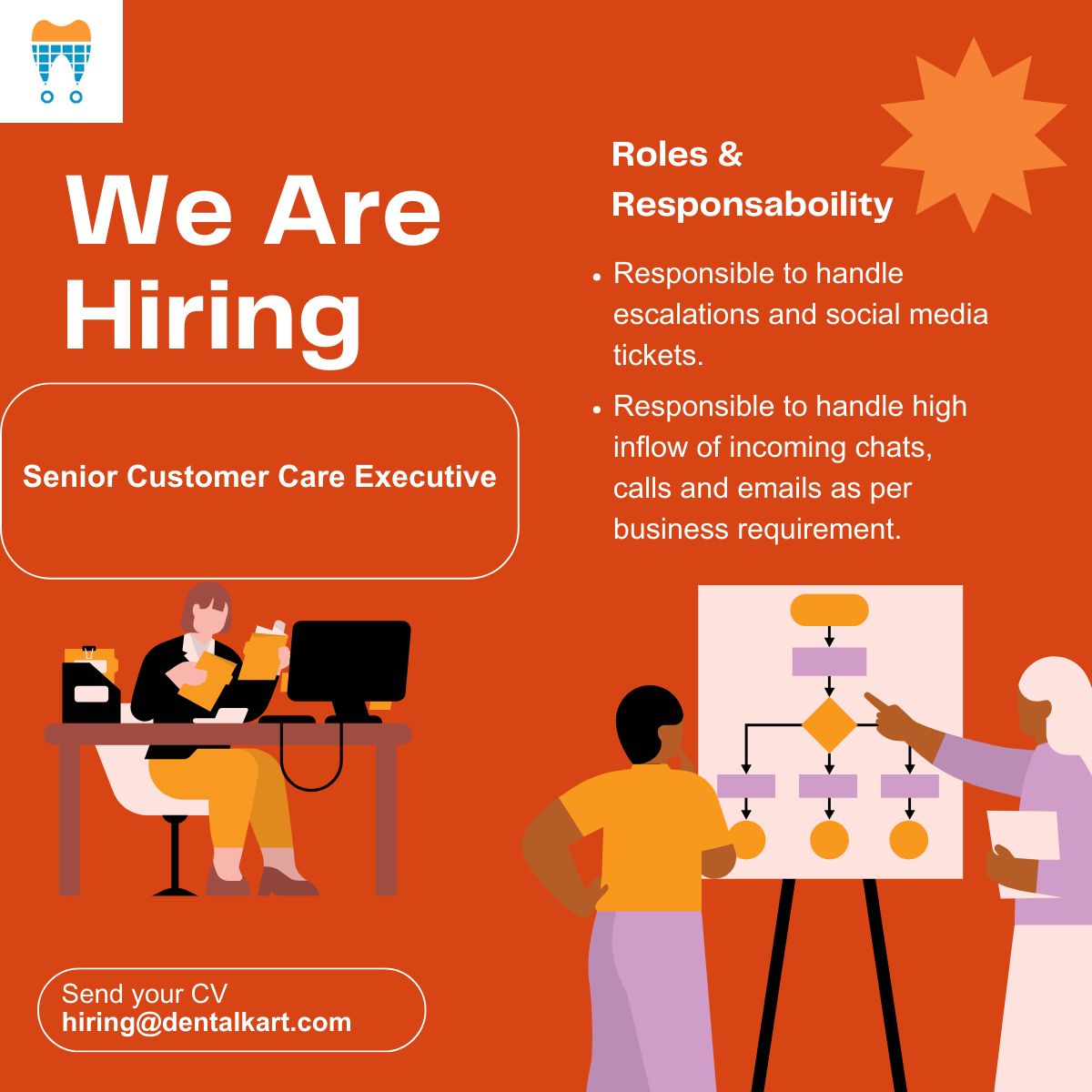 We Are Hiring

Senior Customer Care Executive

Roles & Responsaboility

• Responsible to handle escalations and social media tickets.

• Responsible to handle high inflow of incoming chats, calls and emails as per business requirement.

Send your CV
hiring@dentalkart.com